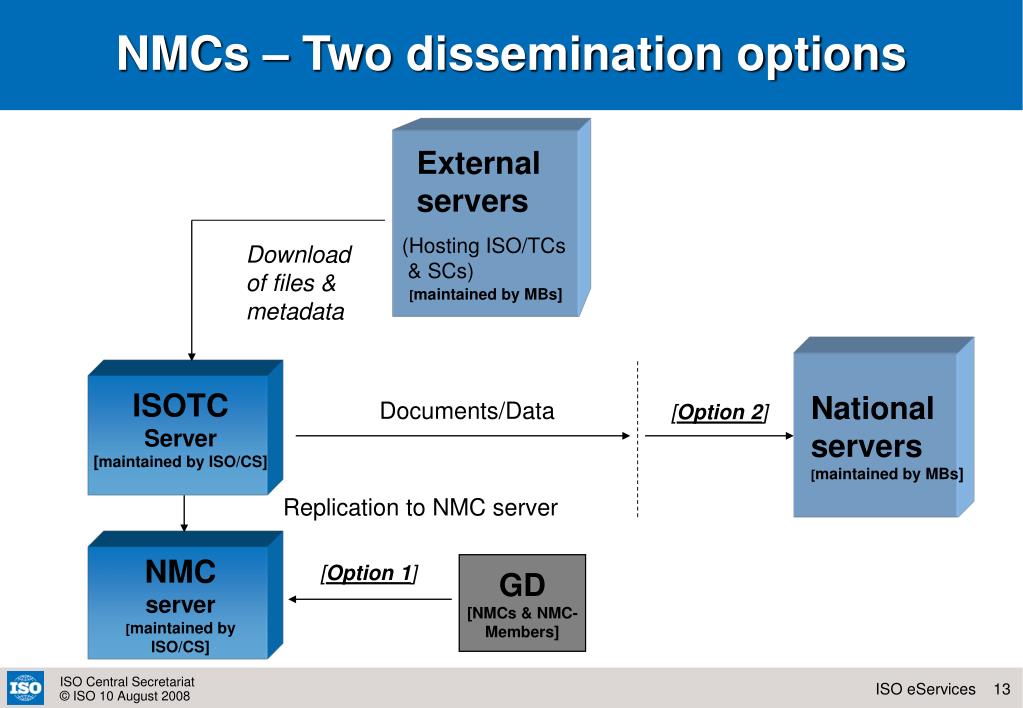 NMCs – Two dissemination options

External servers

(Hosting ISO/TCs & SCs)
[maintained by MBs]

Download of files & metadata

ISOTC
Server
[maintained by ISO/CS]

Documents/Data

[Option 2]

National servers
[maintained by MBs]

Replication to NMC server

NMC
server
[maintained by ISO/CS]

[Option 1]

GD
[NMCs & NMC-Members]

ISO

ISO Central Secretariat
© ISO 10 August 2008

ISO eServices 13